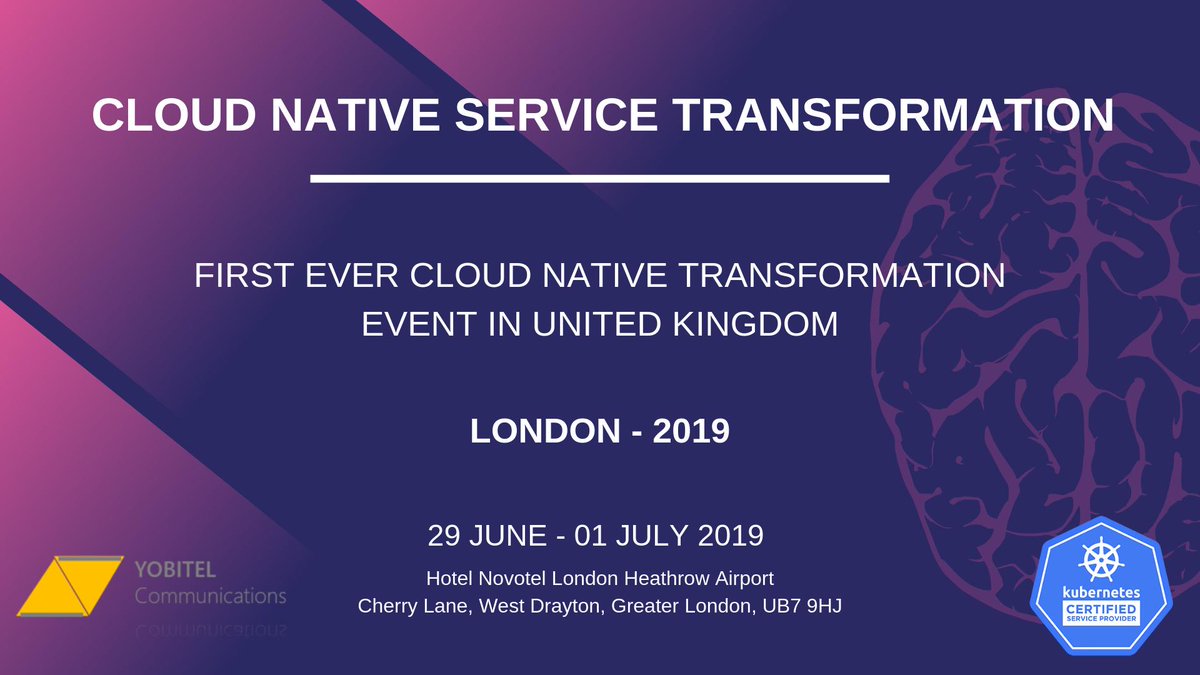 CLOUD NATIVE SERVICE TRANSFORMATION

FIRST EVER CLOUD NATIVE TRANSFORMATION EVENT IN UNITED KINGDOM

LONDON - 2019

29 JUNE - 01 JULY 2019

Hotel Novotel London Heathrow Airport
Cherry Lane, West Drayton, Greater London, UB7 9HJ

YOBITEL
Communications

kubernetes
CERTIFIED
SERVICE PROVIDER